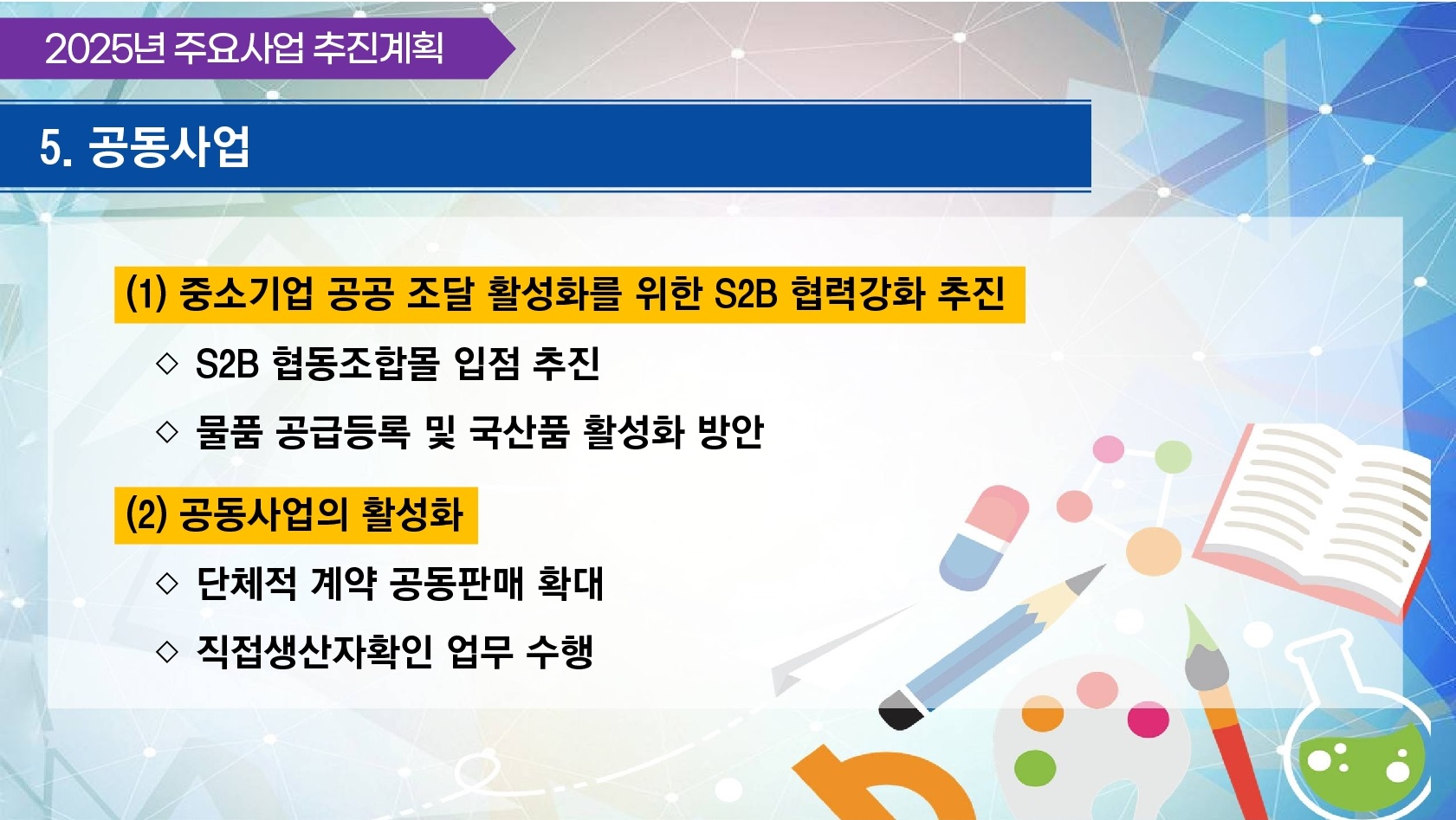 2025년 주요사업 추진계획

5. 공동사업

(1) 중소기업 공공 조달 활성화를 위한 S2B 협력강화 추진

◇ S2B 협동조합몰 입점 추진

◇ 물품 공급등록 및 국산품 활성화 방안

(2) 공동사업의 활성화

◇ 단체적 계약 공동판매 확대

◇ 직접생산자확인 업무 수행